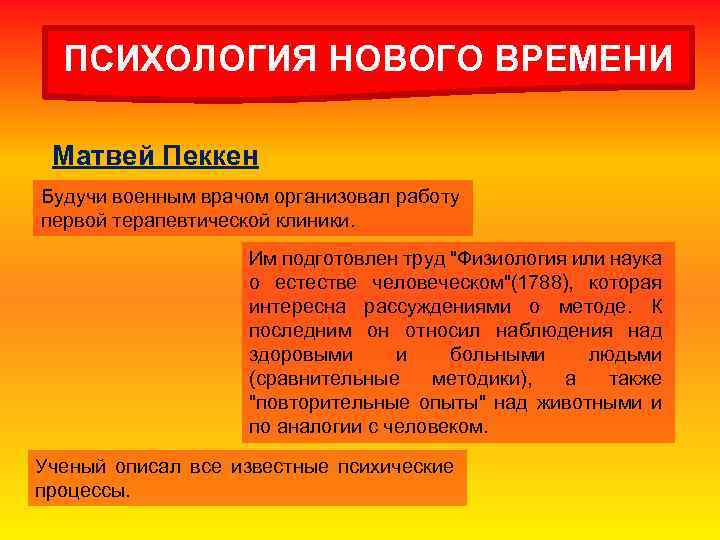 ПСИХОЛОГИЯ НОВОГО ВРЕМЕНИ

Матвей Пеккен

Будучи военным врачом организовал работу первой терапевтической клиники.

Им подготовлен труд "Физиология или наука о естестве человеческом"(1788), которая интересна рассуждениями о методе. К последним он относил наблюдения над здоровыми и больными людьми (сравнительные методики), а также "повторительные опыты" над животными и по аналогии с человеком.

Ученый описал все известные психические процессы.